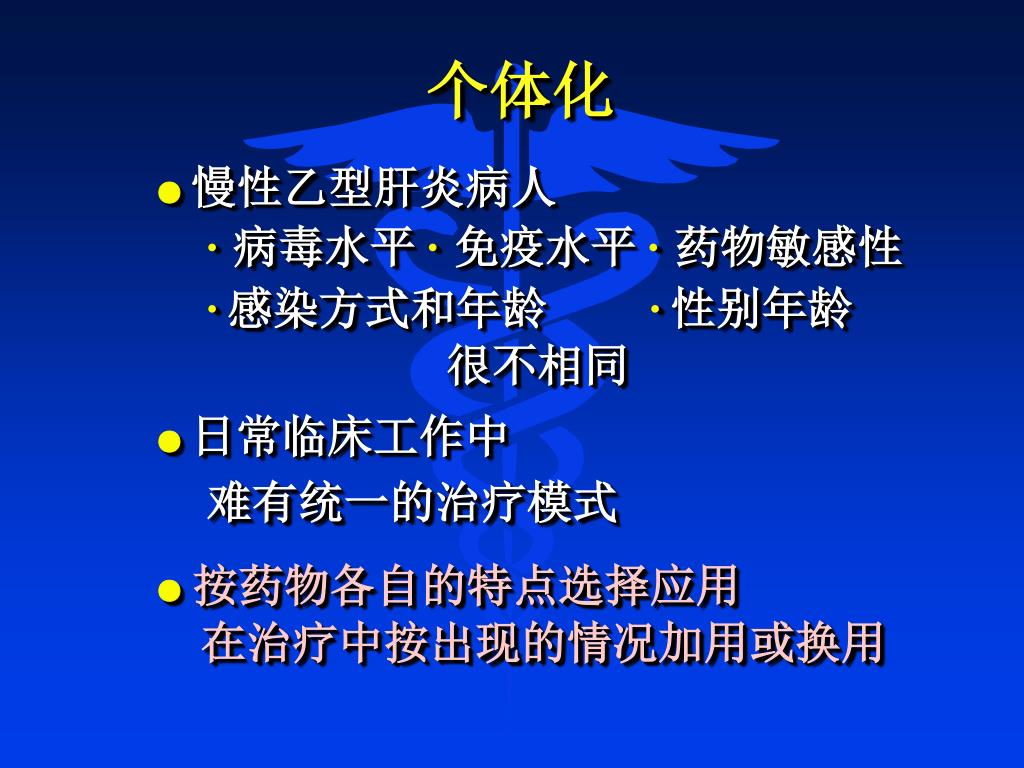 个体化

● 慢性乙型肝炎病人
· 病毒水平 · 免疫水平 · 药物敏感性
· 感染方式和年龄 · 性别年龄
很不相同

● 日常临床工作中
难有统一的治疗模式

● 按药物各自的特点选择应用
在治疗中按出现的情况加用或换用